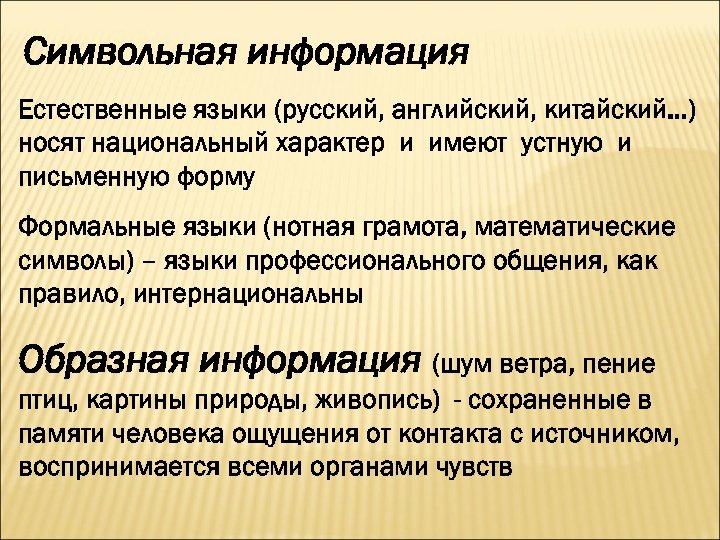 Символьная информация

Естественные языки (русский, английский, китайский…) носят национальный характер и имеют устную и письменную форму

Формальные языки (нотная грамота, математические символы) – языки профессионального общения, как правило, интернациональны

Образная информация (шум ветра, пение птиц, картины природы, живопись) - сохраненные в памяти человека ощущения от контакта с источником, воспринимается всеми органами чувств